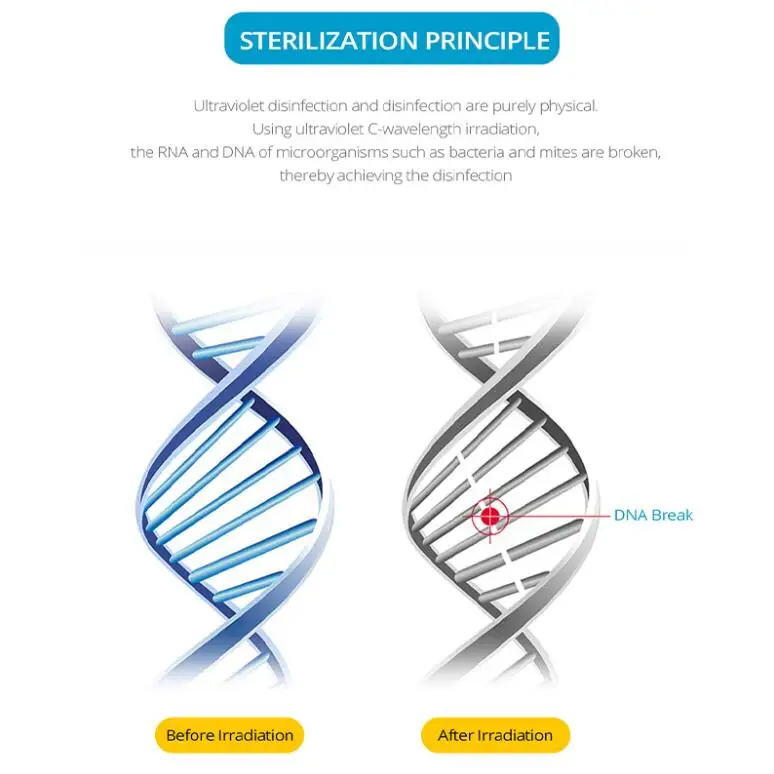 STERILIZATION PRINCIPLE

Ultraviolet disinfection and disinfection are purely physical. Using ultraviolet C-wavelength irradiation, the RNA and DNA of microorganisms such as bacteria and mites are broken, thereby achieving the disinfection

DNA Break

Before Irradiation

After Irradiation